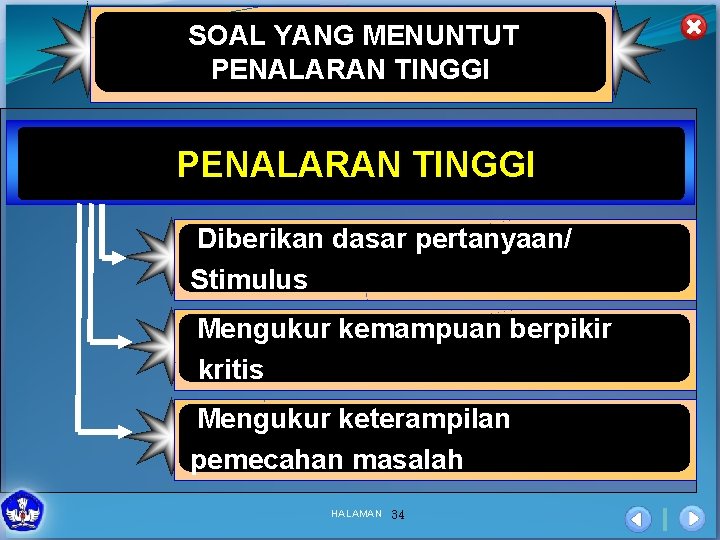 SOAL YANG MENUNTUT PENALARAN TINGGI

PENALARAN TINGGI

Diberikan dasar pertanyaan/ Stimulus

Mengukur kemampuan berpikir kritis

Mengukur keterampilan pemecahan masalah

HALAMAN 34